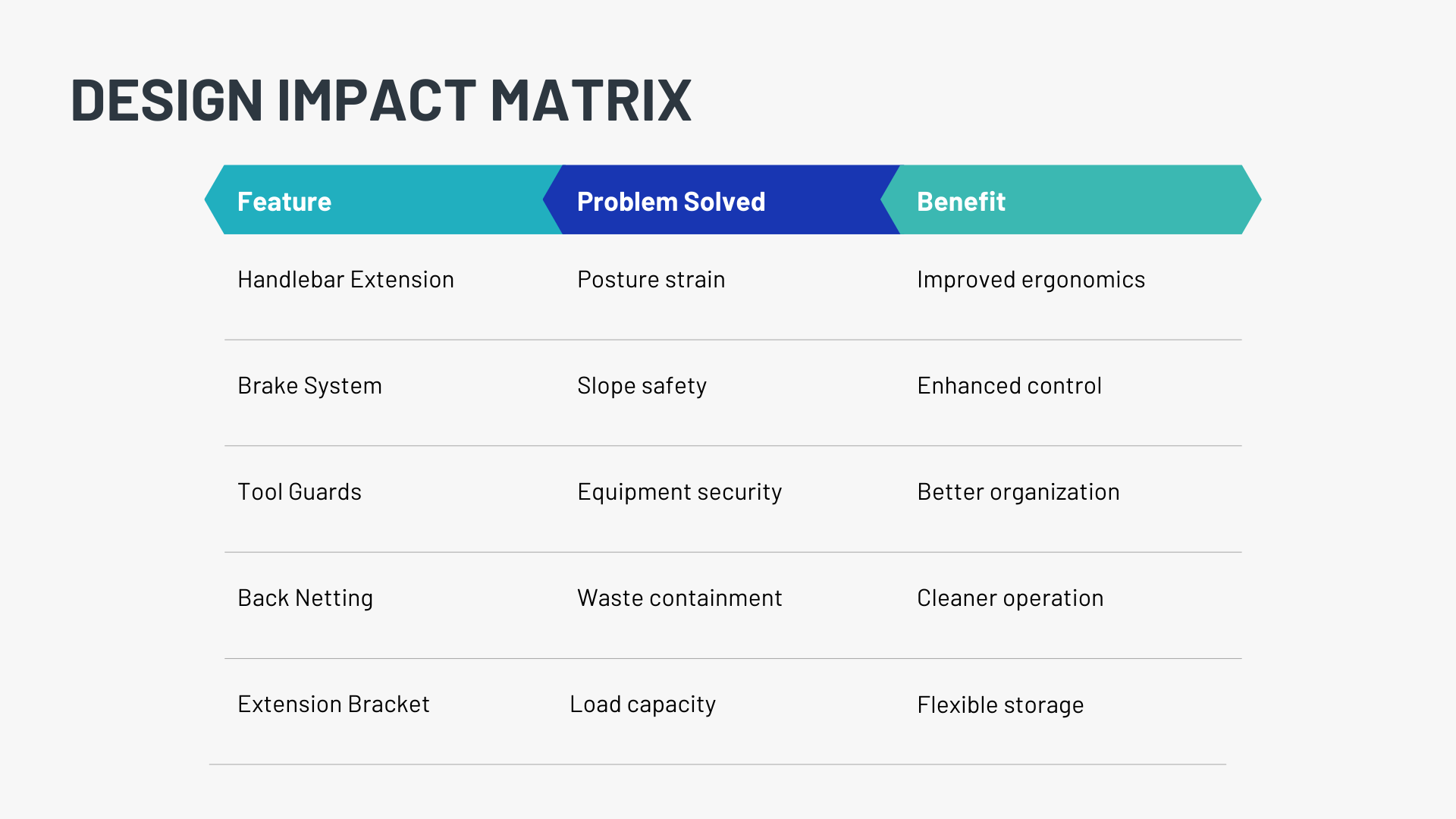 DESIGN IMPACT MATRIX

| Feature | Problem Solved | Benefit |
|---|---|---|
| Handlebar Extension | Posture strain | Improved ergonomics |
| Brake System | Slope safety | Enhanced control |
| Tool Guards | Equipment security | Better organization |
| Back Netting | Waste containment | Cleaner operation |
| Extension Bracket | Load capacity | Flexible storage |